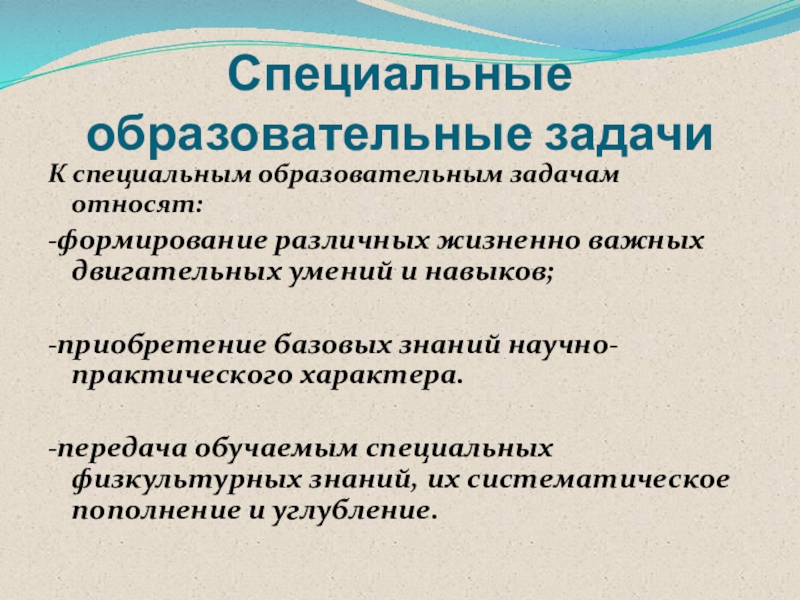 Специальные образовательные задачи

К специальным образовательным задачам относят:

-формирование различных жизненно важных двигательных умений и навыков;

-приобретение базовых знаний научно-практического характера.

-передача обучаемым специальных физкультурных знаний, их систематическое пополнение и углубление.